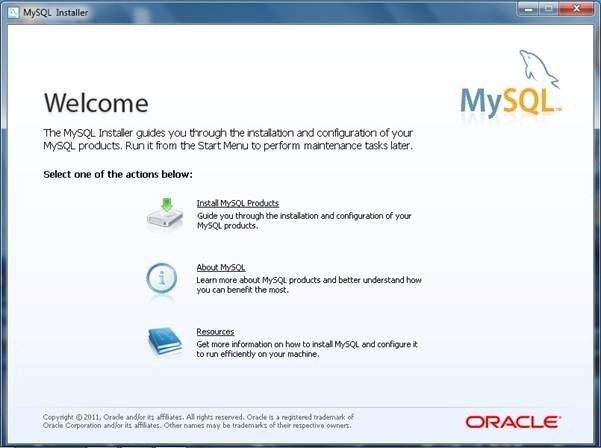 MySQL Installer

MySQL

Welcome

The MySQL Installer guides you through the installation and configuration of your MySQL products. Run it from the Start Menu to perform maintenance tasks later.

Select one of the actions below:

Install MySQL Products
Guide you through the installation and configuration of your MySQL products.

About MySQL
Learn more about MySQL products and better understand how you can benefit the most.

Resources
Get more information on how to install MySQL and configure it to run efficiently on your machine.

Copyright © 2011, Oracle and/or its affiliates. All rights reserved. Oracle is a registered trademark of Oracle Corporation and/or its affiliates. Other names may be trademarks of their respective owners.

ORACLE